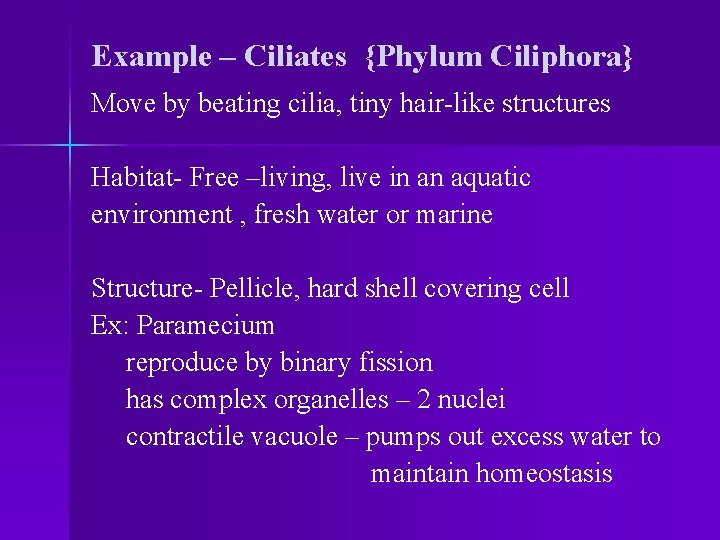 Example – Ciliates {Phylum Ciliphora}

Move by beating cilia, tiny hair-like structures

Habitat- Free –living, live in an aquatic environment , fresh water or marine

Structure- Pellicle, hard shell covering cell
Ex: Paramecium
reproduce by binary fission
has complex organelles – 2 nuclei
contractile vacuole – pumps out excess water to maintain homeostasis